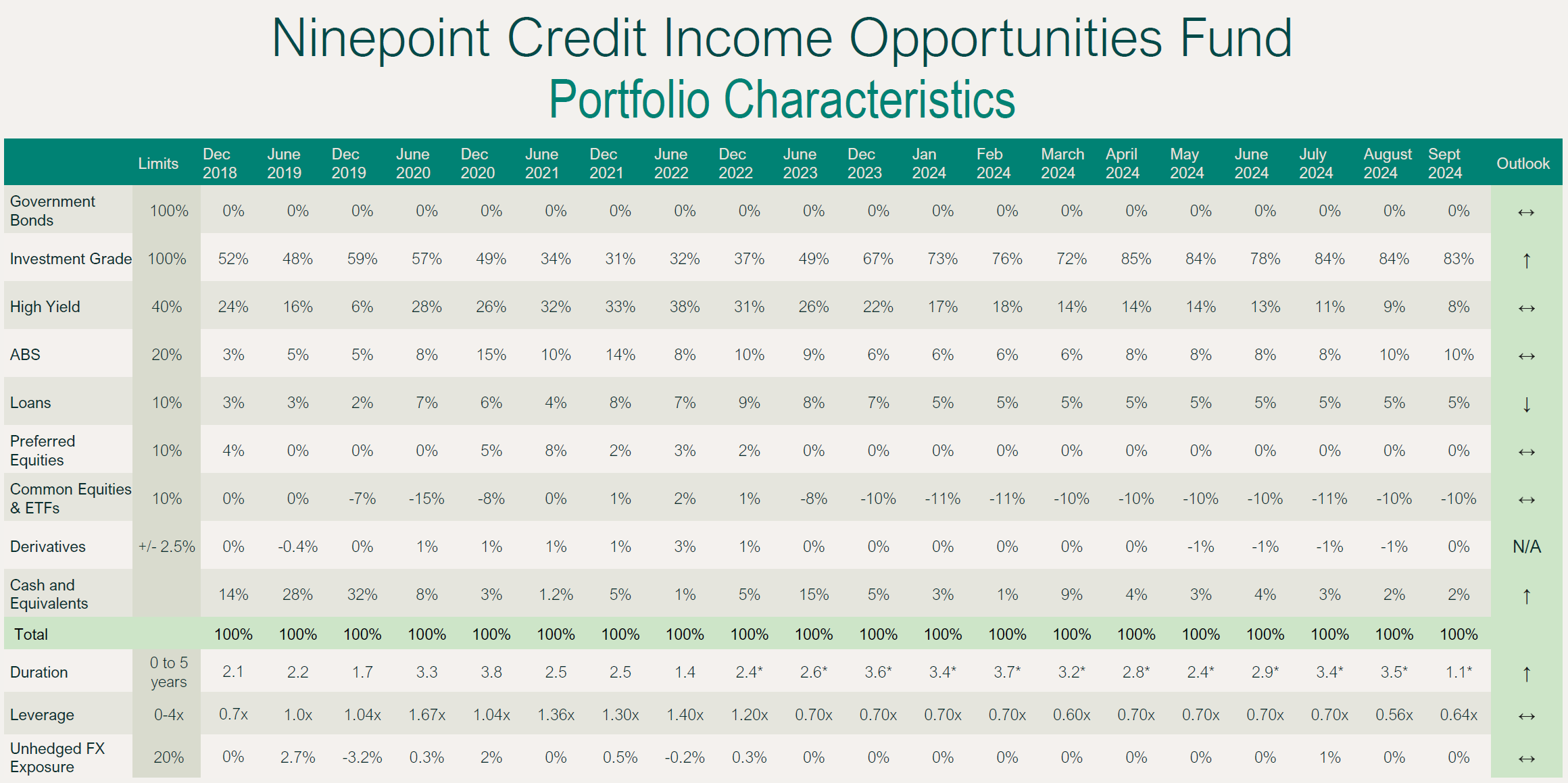 Ninepoint Credit Income Opportunities Fund

Portfolio Characteristics

| | Limits | Dec 2018 | June 2019 | Dec 2019 | June 2020 | Dec 2020 | June 2021 | Dec 2021 | June 2022 | Dec 2022 | June 2023 | Dec 2023 | Jan 2024 | Feb 2024 | March 2024 | April 2024 | May 2024 | June 2024 | July 2024 | August 2024 | Sept 2024 | Outlook |
|---|---|---|---|---|---|---|---|---|---|---|---|---|---|---|---|---|---|---|---|---|---|---|
| Government Bonds | 100% | 0% | 0% | 0% | 0% | 0% | 0% | 0% | 0% | 0% | 0% | 0% | 0% | 0% | 0% | 0% | 0% | 0% | 0% | 0% | 0% | ↔ |
| Investment Grade | 100% | 52% | 48% | 59% | 57% | 49% | 34% | 31% | 32% | 37% | 49% | 67% | 73% | 76% | 72% | 85% | 84% | 78% | 84% | 84% | 83% | ↑ |
| High Yield | 40% | 24% | 16% | 6% | 28% | 26% | 32% | 33% | 38% | 31% | 26% | 22% | 17% | 18% | 14% | 14% | 14% | 13% | 11% | 9% | 8% | ↔ |
| ABS | 20% | 3% | 5% | 5% | 8% | 15% | 10% | 14% | 8% | 10% | 9% | 6% | 6% | 6% | 6% | 8% | 8% | 8% | 8% | 10% | 10% | ↔ |
| Loans | 10% | 3% | 3% | 2% | 7% | 6% | 4% | 8% | 7% | 9% | 8% | 7% | 5% | 5% | 5% | 5% | 5% | 5% | 5% | 5% | 5% | ↓ |
| Preferred Equities | 10% | 4% | 0% | 0% | 0% | 5% | 8% | 2% | 3% | 2% | 0% | 0% | 0% | 0% | 0% | 0% | 0% | 0% | 0% | 0% | 0% | ↔ |
| Common Equities & ETFs | 10% | 0% | 0% | -7% | -15% | -8% | 0% | 1% | 2% | 1% | -8% | -10% | -11% | -11% | -10% | -10% | -10% | -10% | -11% | -10% | -10% | ↔ |
| Derivatives | +/- 2.5% | 0% | -0.4% | 0% | 1% | 1% | 1% | 1% | 3% | 1% | 0% | 0% | 0% | 0% | 0% | 0% | -1% | -1% | -1% | -1% | 0% | N/A |
| Cash and Equivalents | | 14% | 28% | 32% | 8% | 3% | 1.2% | 5% | 1% | 5% | 15% | 5% | 3% | 1% | 9% | 4% | 3% | 4% | 3% | 2% | 2% | ↑ |
| Total | | 100% | 100% | 100% | 100% | 100% | 100% | 100% | 100% | 100% | 100% | 100% | 100% | 100% | 100% | 100% | 100% | 100% | 100% | 100% | 100% | |
| Duration | 0 to 5 years | 2.1 | 2.2 | 1.7 | 3.3 | 3.8 | 2.5 | 2.5 | 1.4 | 2.4* | 2.6* | 3.6* | 3.4* | 3.7* | 3.2* | 2.8* | 2.4* | 2.9* | 3.4* | 3.5* | 1.1* | ↑ |
| Leverage | 0-4x | 0.7x | 1.0x | 1.04x | 1.67x | 1.04x | 1.36x | 1.30x | 1.40x | 1.20x | 0.70x | 0.70x | 0.70x | 0.70x | 0.60x | 0.70x | 0.70x | 0.70x | 0.70x | 0.56x | 0.64x | ↔ |
| Unhedged FX Exposure | 20% | 0% | 2.7% | -3.2% | 0.3% | 2% | 0% | 0.5% | -0.2% | 0.3% | 0% | 0% | 0% | 0% | 0% | 0% | 0% | 0% | 1% | 0% | 0% | ↔ |